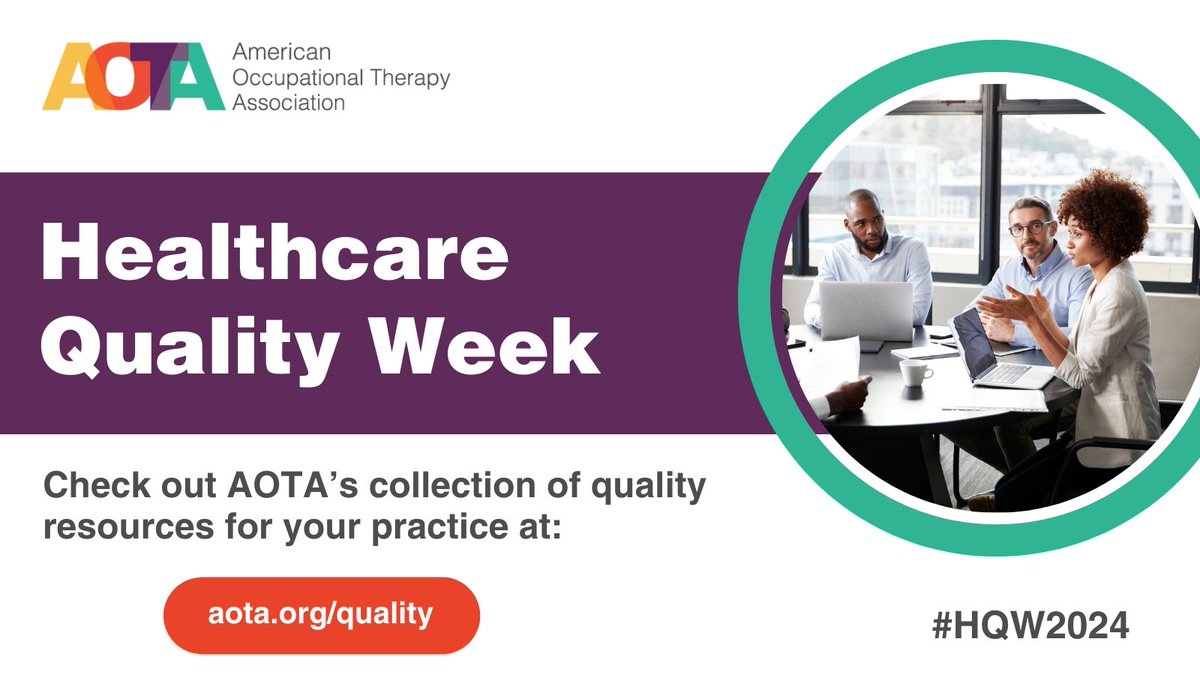 AOTA American Occupational Therapy Association

Healthcare Quality Week

Check out AOTA's collection of quality resources for your practice at:

aota.org/quality

#HQW2024